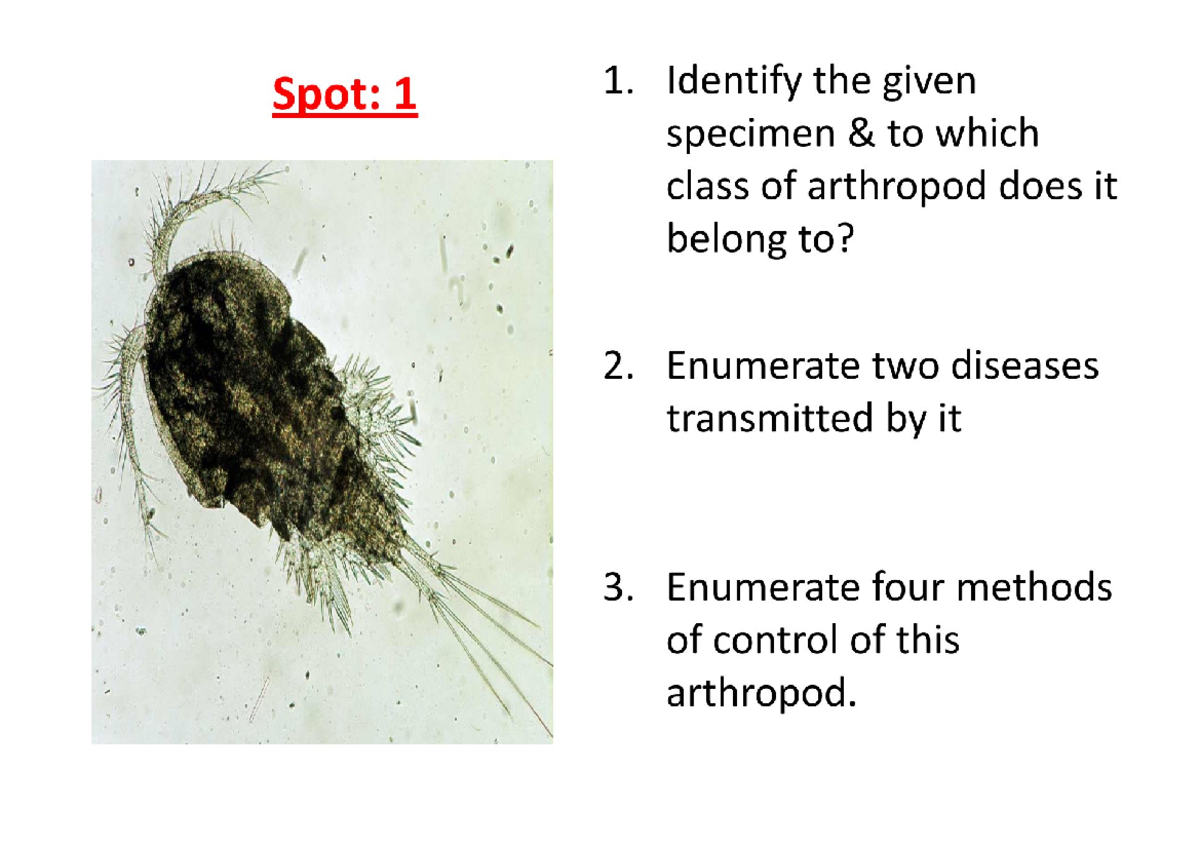 Spot: 1

1. Identify the given specimen & to which class of arthropod does it belong to?

2. Enumerate two diseases transmitted by it

3. Enumerate four methods of control of this arthropod.